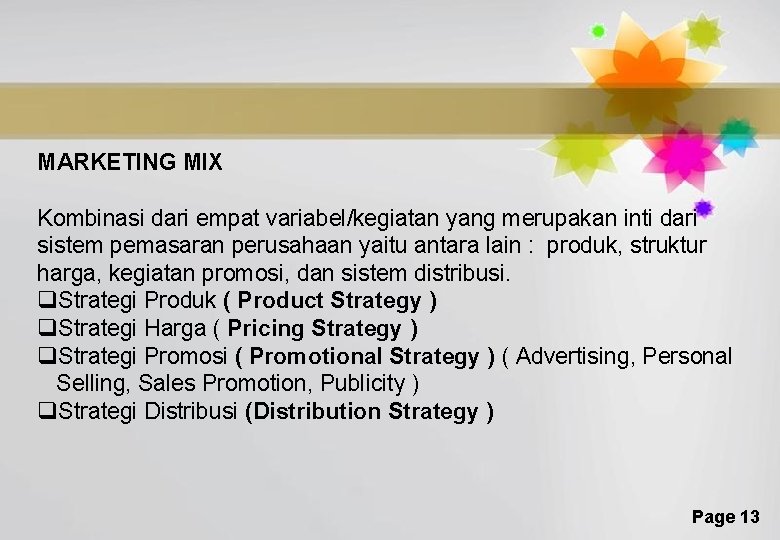 MARKETING MIX

Kombinasi dari empat variabel/kegiatan yang merupakan inti dari sistem pemasaran perusahaan yaitu antara lain : produk, struktur harga, kegiatan promosi, dan sistem distribusi.
❑Strategi Produk ( Product Strategy )
❑Strategi Harga ( Pricing Strategy )
❑Strategi Promosi ( Promotional Strategy ) ( Advertising, Personal Selling, Sales Promotion, Publicity )
❑Strategi Distribusi (Distribution Strategy )

Page 13